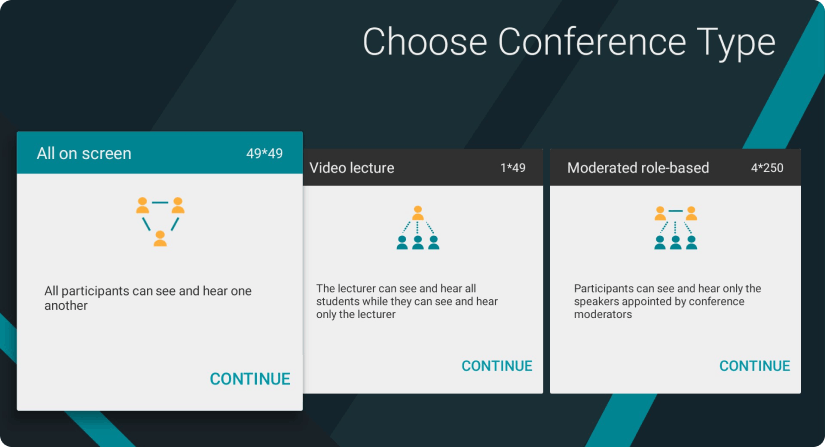 Choose Conference Type

All on screen 49*49

All participants can see and hear one another

CONTINUE

Video lecture 1*49

The lecturer can see and hear all students while they can see and hear only the lecturer

CONTINUE

Moderated role-based 4*250

Participants can see and hear only the speakers appointed by conference moderators

CONTINUE